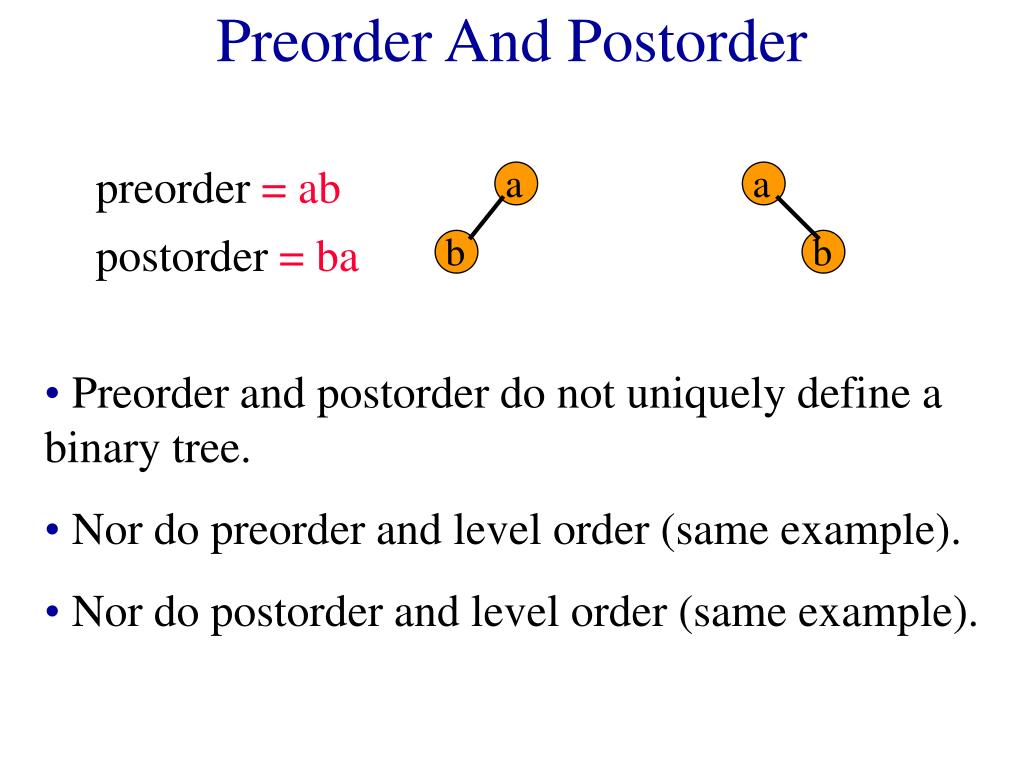 Preorder And Postorder

preorder = ab

postorder = ba

a
b

a
b

• Preorder and postorder do not uniquely define a binary tree.

• Nor do preorder and level order (same example).

• Nor do postorder and level order (same example).